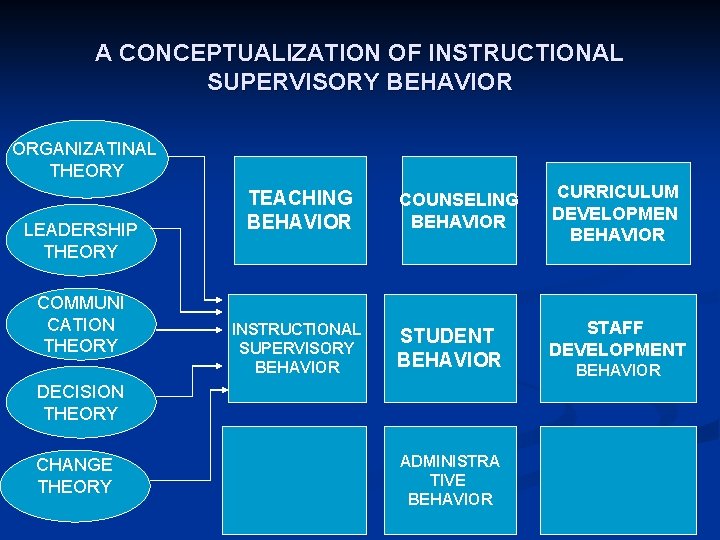 A CONCEPTUALIZATION OF INSTRUCTIONAL SUPERVISORY BEHAVIOR

ORGANIZATINAL THEORY

LEADERSHIP THEORY

COMMUNI CATION THEORY

DECISION THEORY

CHANGE THEORY

TEACHING BEHAVIOR

COUNSELING BEHAVIOR

CURRICULUM DEVELOPMEN BEHAVIOR

INSTRUCTIONAL SUPERVISORY BEHAVIOR

STUDENT BEHAVIOR

STAFF DEVELOPMENT BEHAVIOR

ADMINISTRA TIVE BEHAVIOR